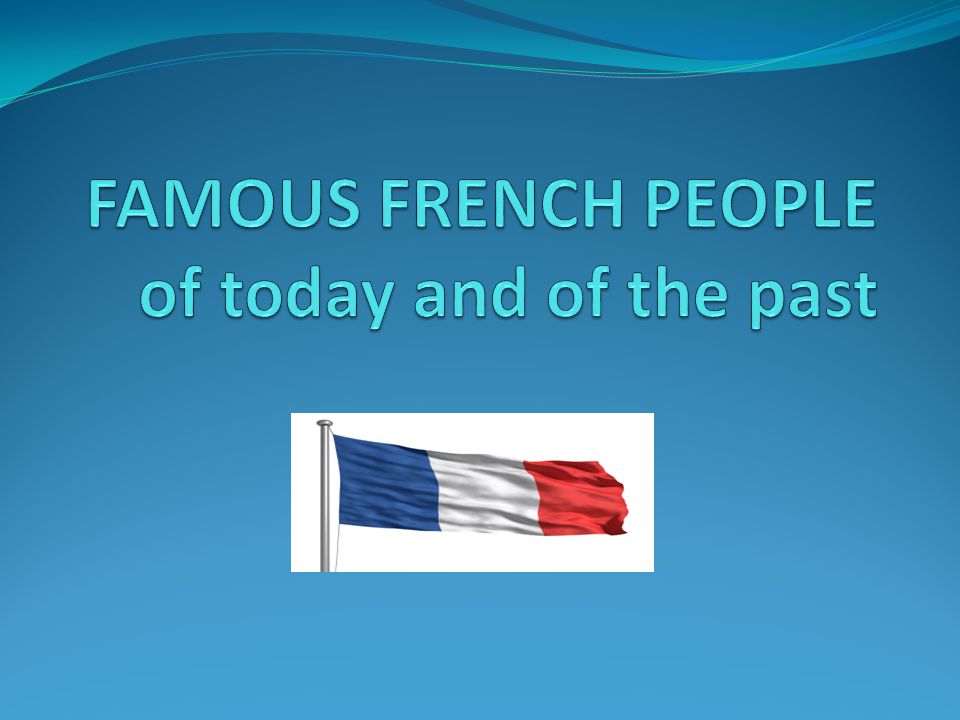 FAMOUS FRENCH PEOPLE
of today and of the past